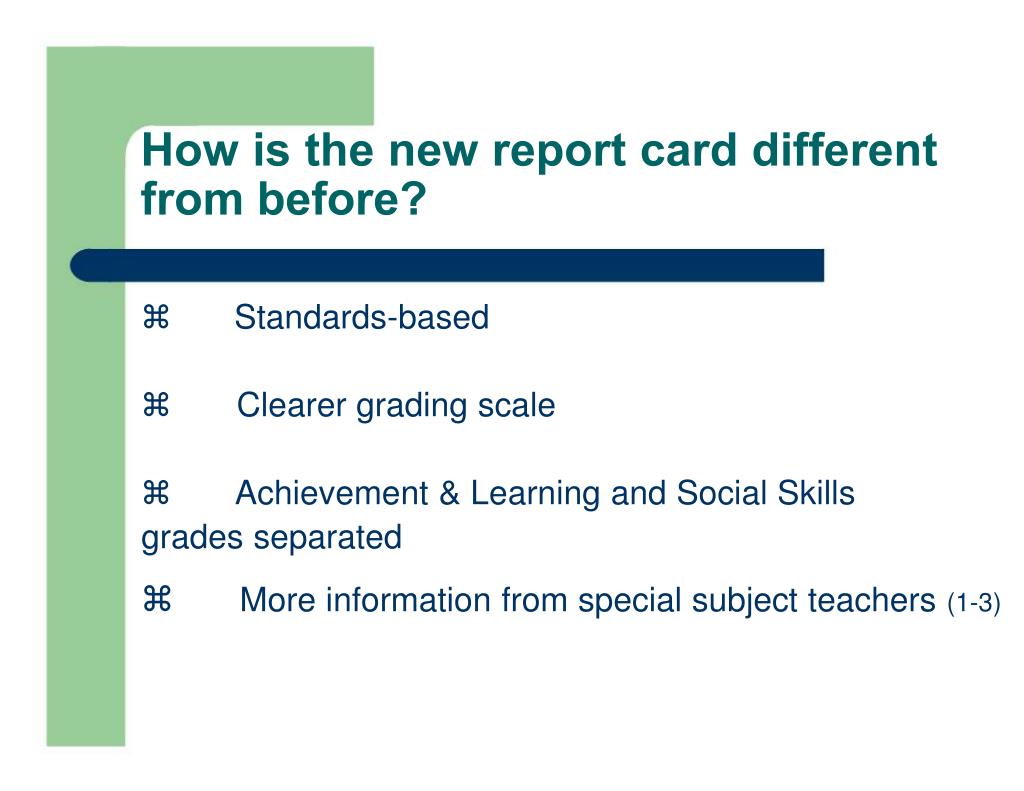 How is the new report card different from before?

⌘ Standards-based

⌘ Clearer grading scale

⌘ Achievement & Learning and Social Skills grades separated

⌘ More information from special subject teachers (1-3)